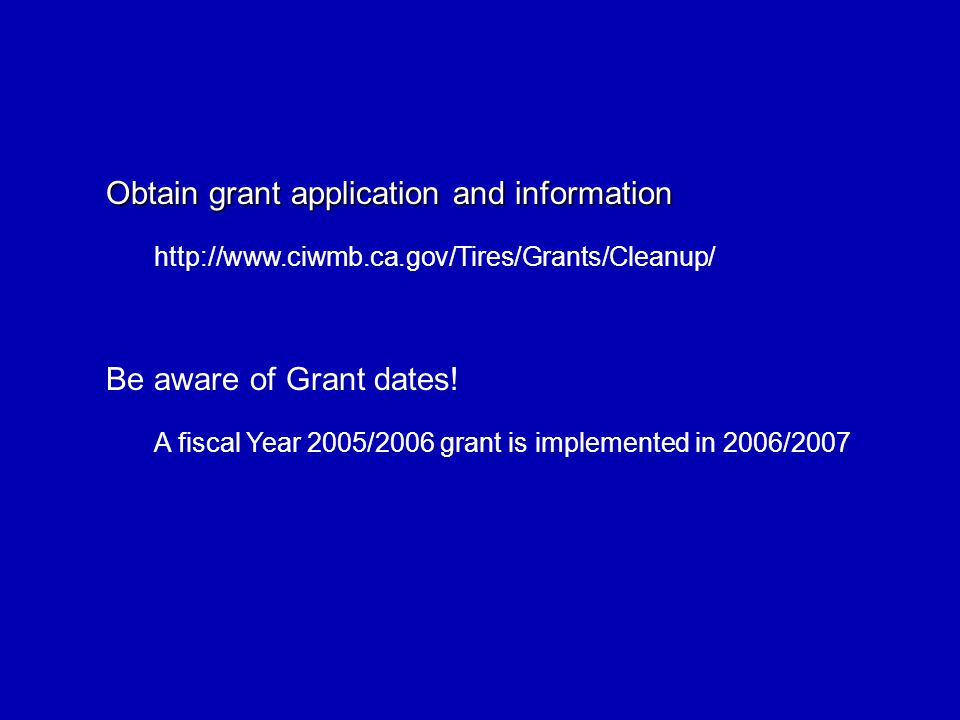 Obtain grant application and information

http://www.ciwmb.ca.gov/Tires/Grants/Cleanup/

Be aware of Grant dates!

A fiscal Year 2005/2006 grant is implemented in 2006/2007